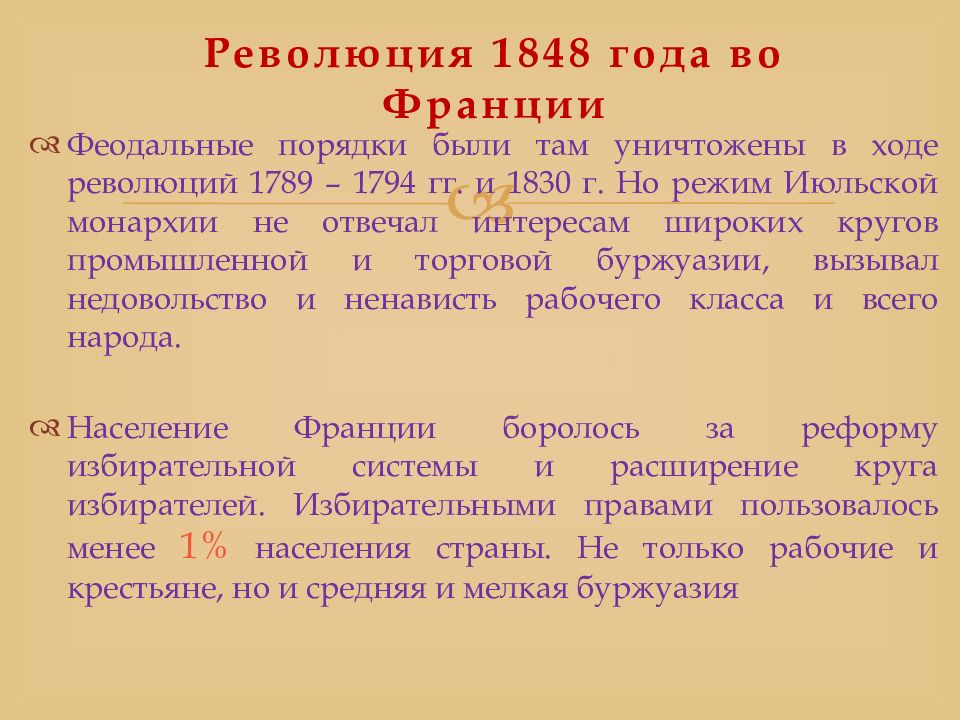 Революция 1848 года во Франции

Феодальные порядки были там уничтожены в ходе революций 1789 – 1794 гг. и 1830 г. Но режим Июльской монархии не отвечал интересам широких кругов промышленной и торговой буржуазии, вызывал недовольство и ненависть рабочего класса и всего народа.

Население Франции боролось за реформу избирательной системы и расширение круга избирателей. Избирательными правами пользовалось менее 1% населения страны. Не только рабочие и крестьяне, но и средняя и мелкая буржуазия